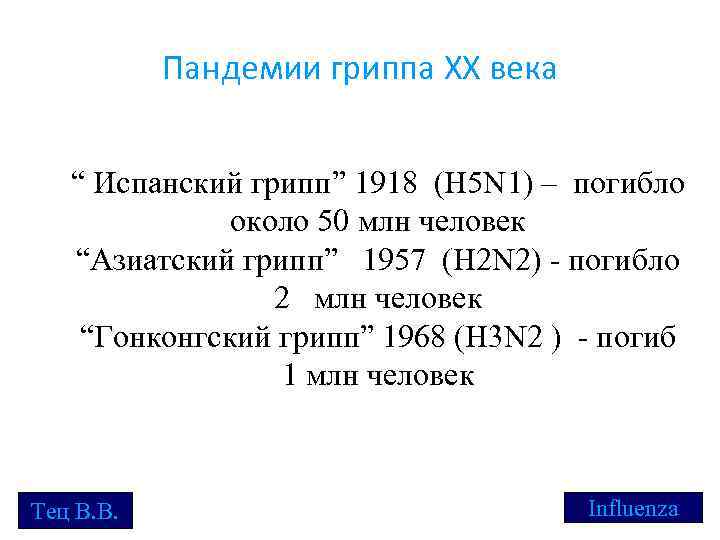 Пандемии гриппа XX века

“ Испанский грипп” 1918 (H5N1) – погибло около 50 млн человек
“Азиатский грипп” 1957 (H2N2) - погибло 2 млн человек
“Гонконгский грипп” 1968 (H3N2 ) - погиб 1 млн человек

Тец В.В.

Influenza